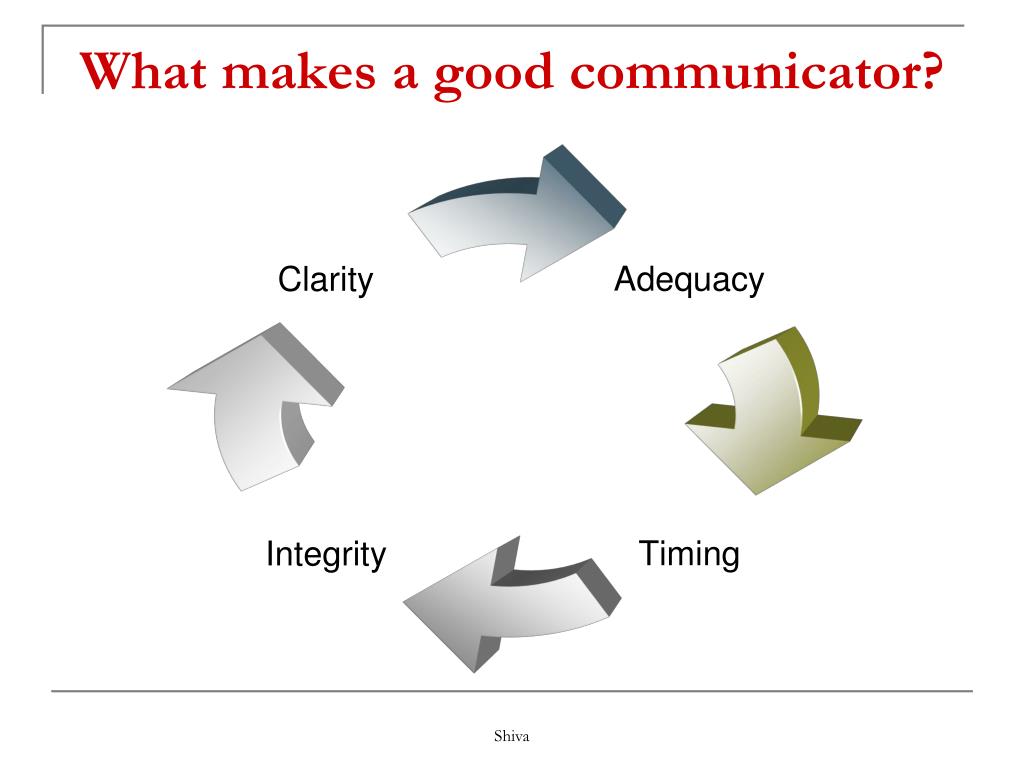 What makes a good communicator?

Clarity

Adequacy

Timing

Integrity

Shiva